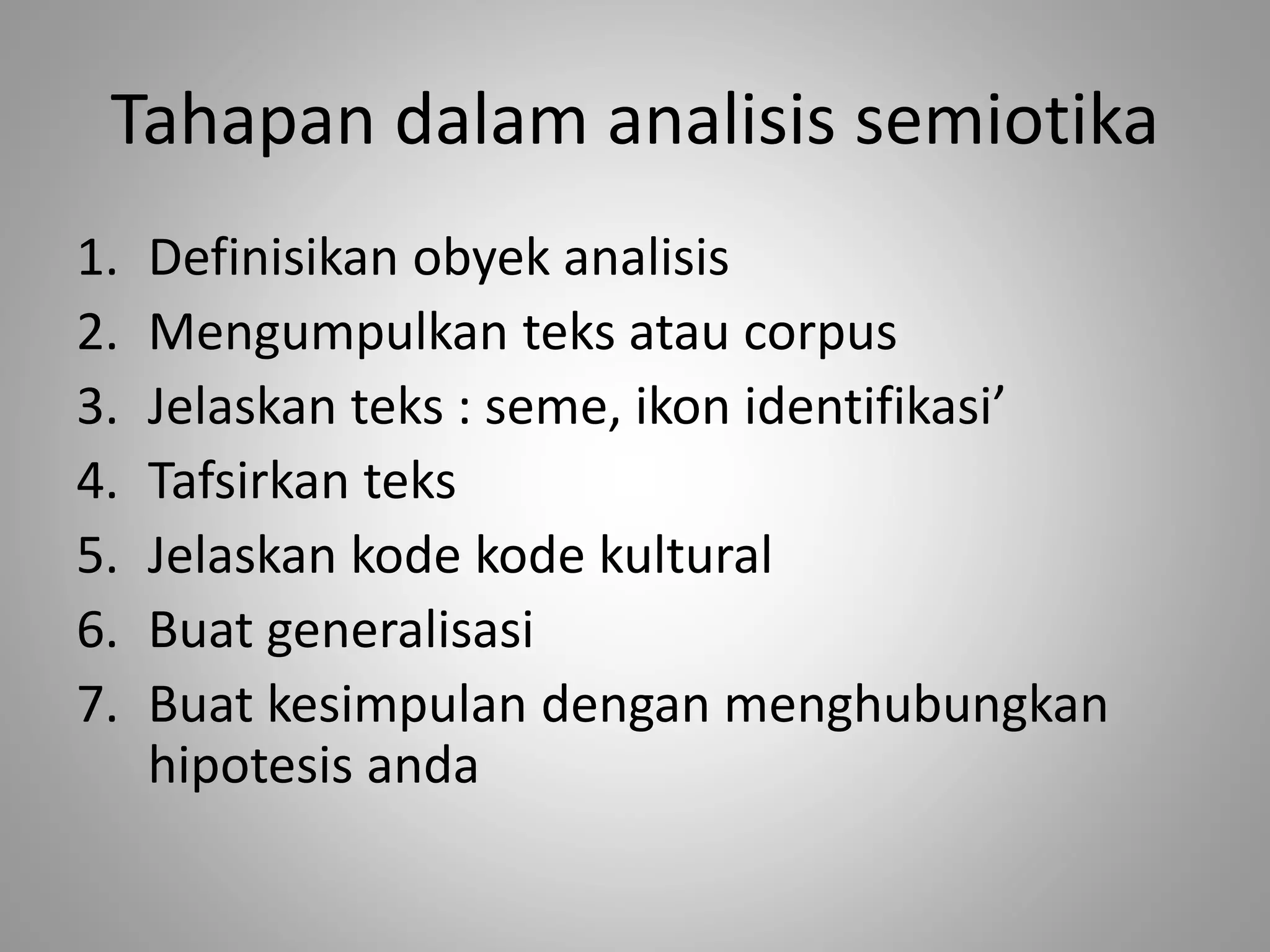 Tahapan dalam analisis semiotika

1. Definisikan obyek analisis
2. Mengumpulkan teks atau corpus
3. Jelaskan teks : seme, ikon identifikasi’
4. Tafsirkan teks
5. Jelaskan kode kode kultural
6. Buat generalisasi
7. Buat kesimpulan dengan menghubungkan hipotesis anda